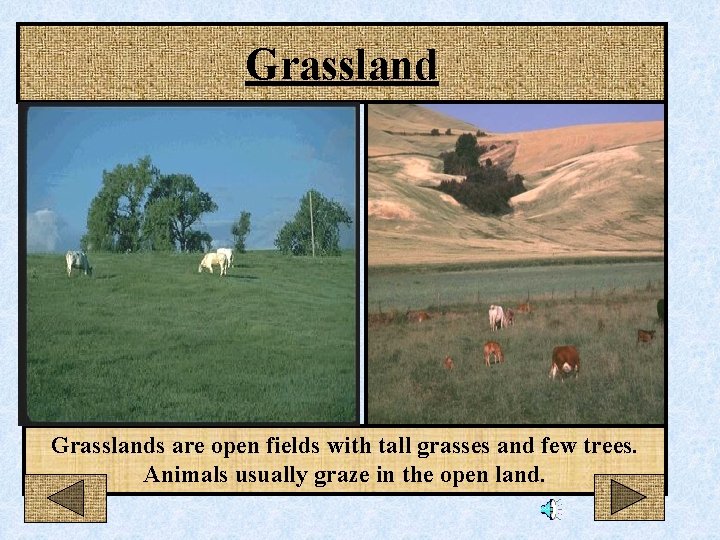 Grassland

Grasslands are open fields with tall grasses and few trees. Animals usually graze in the open land.